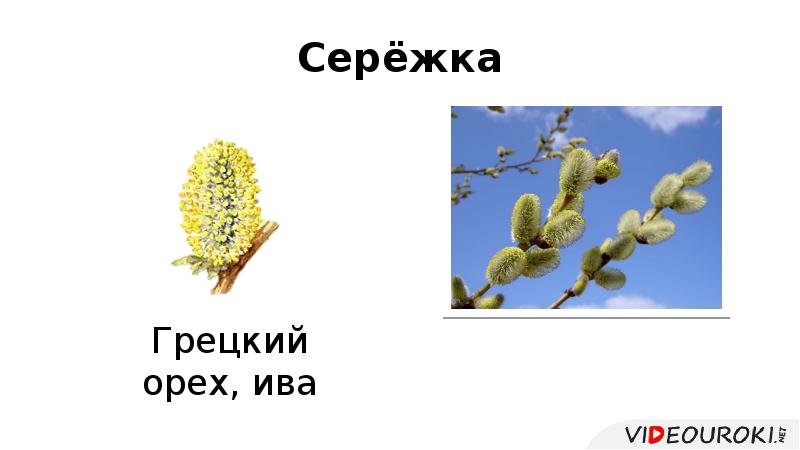 Серёжка

Грецкий орех, ива

VIDEOUROKI.NET